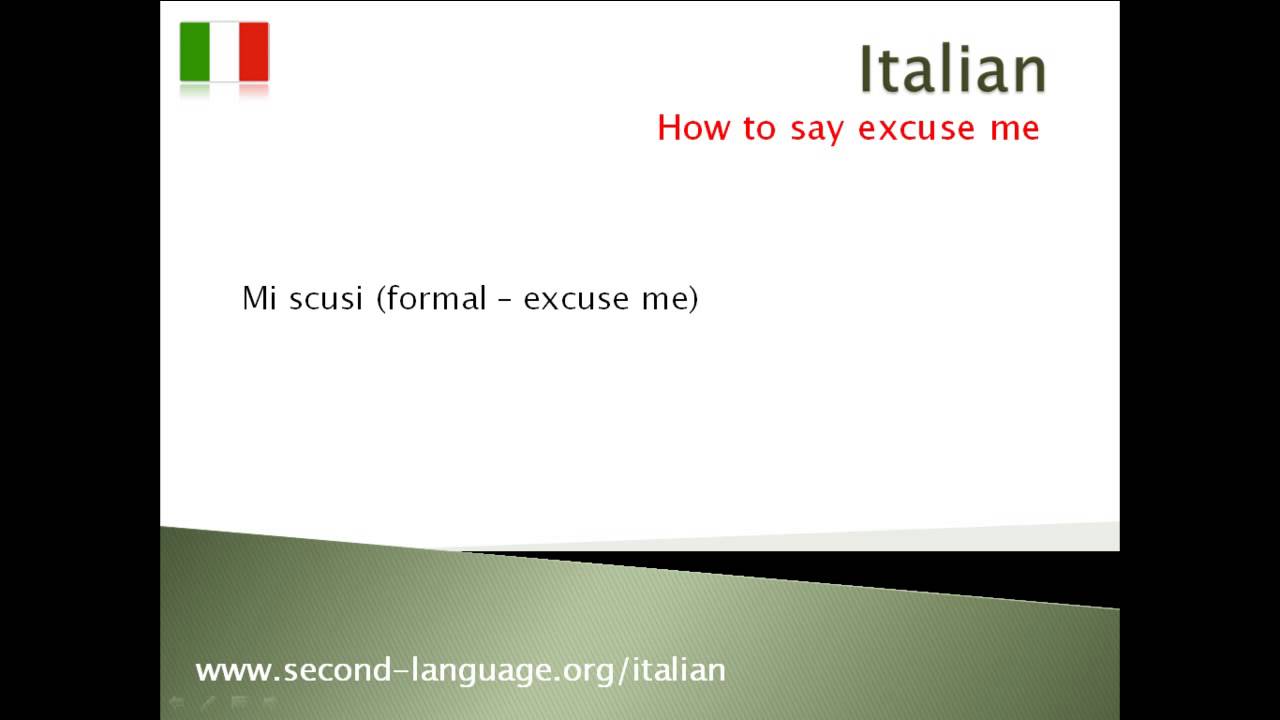 Italian
How to say excuse me

Mi scusi (formal – excuse me)

www.second-language.org/italian